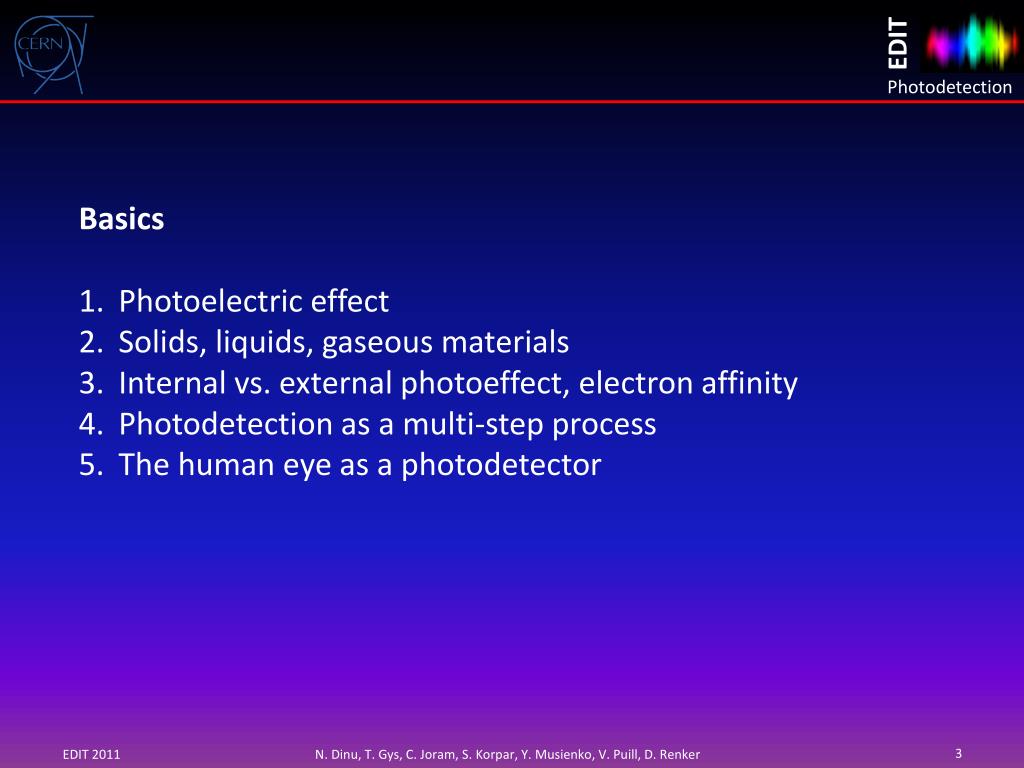 CERN

EDIT

Photodetection

Basics

1. Photoelectric effect
2. Solids, liquids, gaseous materials
3. Internal vs. external photoeffect, electron affinity
4. Photodetection as a multi-step process
5. The human eye as a photodetector

EDIT 2011

N. Dinu, T. Gys, C. Joram, S. Korpar, Y. Musienko, V. Puill, D. Renker

3